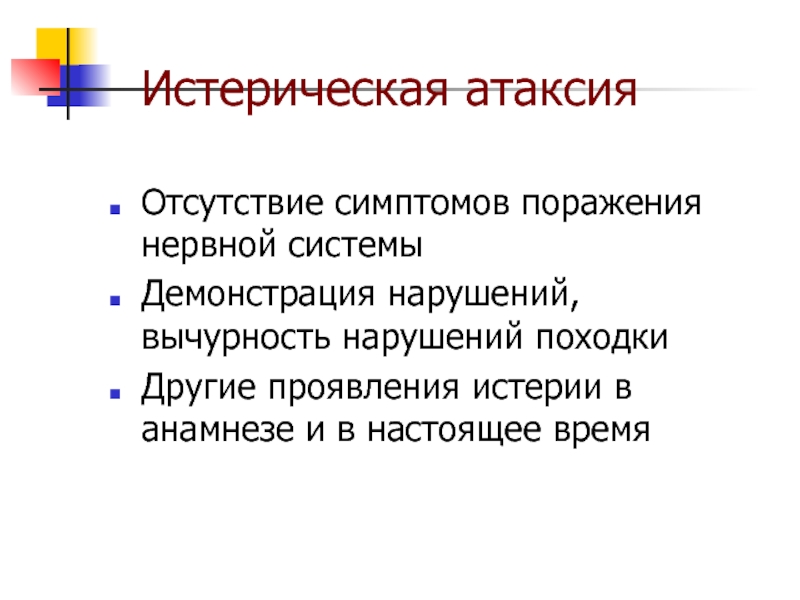 Истерическая атаксия

- Отсутствие симптомов поражения нервной системы
- Демонстрация нарушений, вычурность нарушений походки
- Другие проявления истерии в анамнезе и в настоящее время